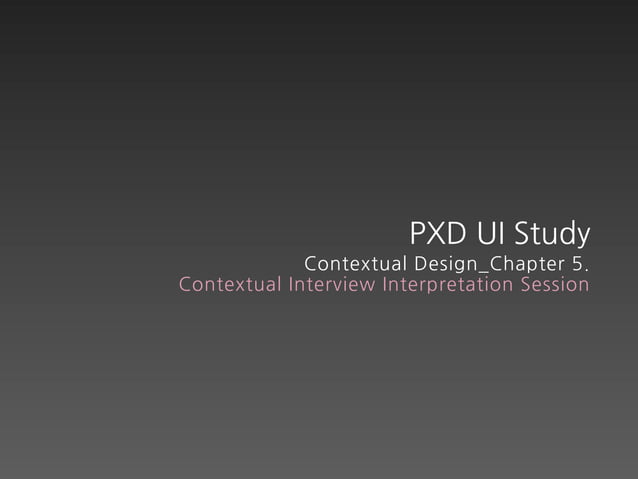 PXD UI Study
Contextual Design_Chapter 5.
Contextual Interview Interpretation Session